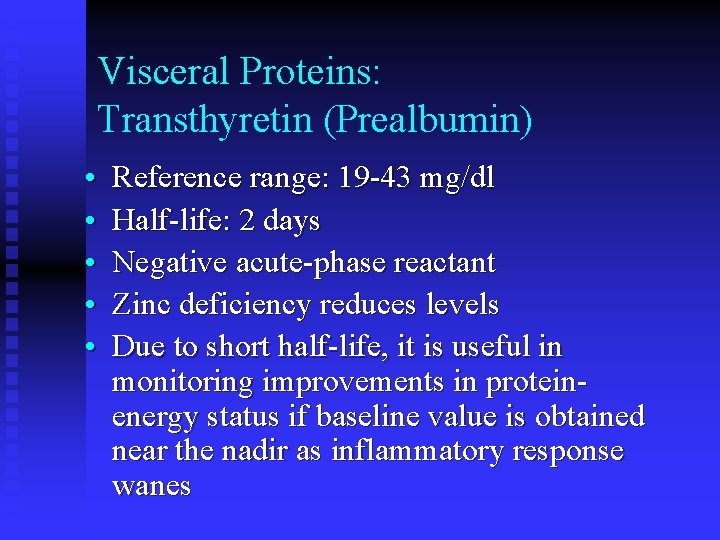 Visceral Proteins:
Transthyretin (Prealbumin)

• Reference range: 19-43 mg/dl
• Half-life: 2 days
• Negative acute-phase reactant
• Zinc deficiency reduces levels
• Due to short half-life, it is useful in monitoring improvements in protein-energy status if baseline value is obtained near the nadir as inflammatory response wanes